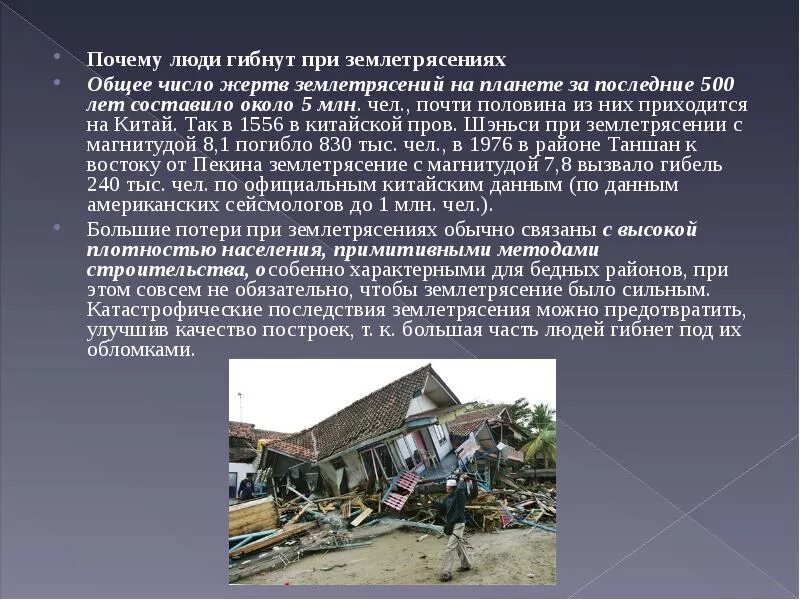 Почему люди гибнут при землетрясениях

Общее число жертв землетрясений на планете за последние 500 лет составило около 5 млн. чел., почти половина из них приходится на Китай. Так в 1556 в китайской пров. Шэньси при землетрясении с магнитудой 8,1 погибло 830 тыс. чел., в 1976 в районе Таншан к востоку от Пекина землетрясение с магнитудой 7,8 вызвало гибель 240 тыс. чел. по официальным китайским данным (по данным американских сейсмологов до 1 млн. чел.).

Большие потери при землетрясениях обычно связаны с высокой плотностью населения, примитивными методами строительства, особенно характерными для бедных районов, при этом совсем не обязательно, чтобы землетрясение было сильным. Катастрофические последствия землетрясения можно предотвратить, улучшив качество построек, т. к. большая часть людей гибнет под их обломками.